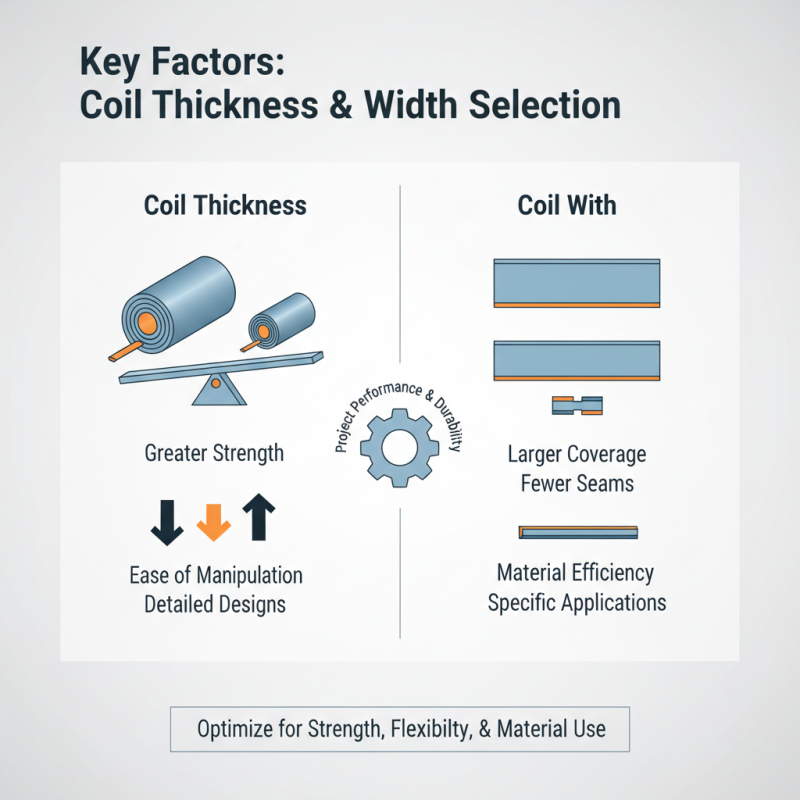 Key Factors:
Coil Thickness & Width Selection

Coil Thickness

Greater Strength

Ease of Manipulation
Detailed Designs

Project Performance & Durability

Coil With

Larger Coverage
Fewer Seams

Material Efficiency
Specific Applications

Optimize for Strength, Flexibilty, & Material Use